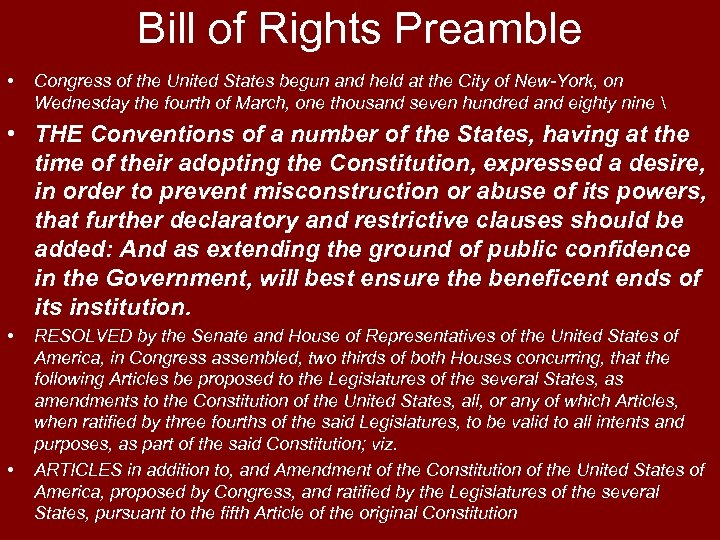 Bill of Rights Preamble

• Congress of the United States begun and held at the City of New-York, on Wednesday the fourth of March, one thousand seven hundred and eighty nine \

• THE Conventions of a number of the States, having at the time of their adopting the Constitution, expressed a desire, in order to prevent misconstruction or abuse of its powers, that further declaratory and restrictive clauses should be added: And as extending the ground of public confidence in the Government, will best ensure the beneficent ends of its institution.

• RESOLVED by the Senate and House of Representatives of the United States of America, in Congress assembled, two thirds of both Houses concurring, that the following Articles be proposed to the Legislatures of the several States, as amendments to the Constitution of the United States, all, or any of which Articles, when ratified by three fourths of the said Legislatures, to be valid to all intents and purposes, as part of the said Constitution; viz.

• ARTICLES in addition to, and Amendment of the Constitution of the United States of America, proposed by Congress, and ratified by the Legislatures of the several States, pursuant to the fifth Article of the original Constitution